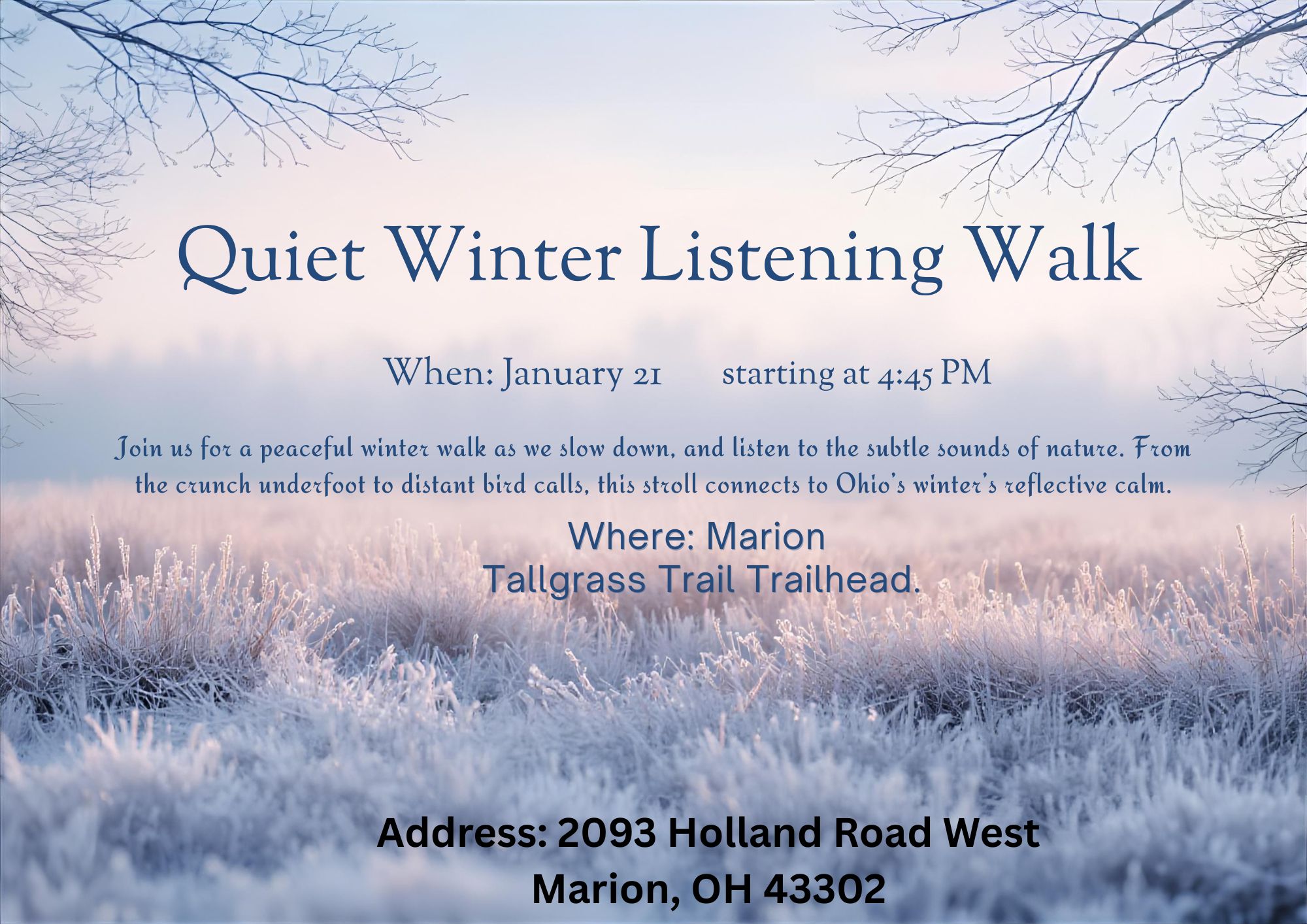 Quiet Winter Listening Walk

When: January 21 starting at 4:45 PM

Join us for a peaceful winter walk as we slow down, and listen to the subtle sounds of nature. From the crunch underfoot to distant bird calls, this stroll connects to Ohio's winter's reflective calm.

Where: Marion
Tallgrass Trail Trailhead.

Address: 2093 Holland Road West
Marion, OH 43302